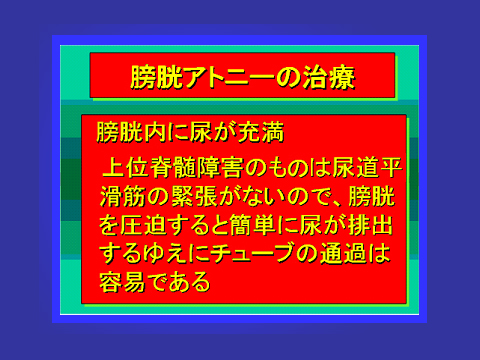 膀胱アトニーの治療

膀胱内に尿が充満

上位脊髄障害のものは尿道平滑筋の緊張がないので、膀胱を圧迫すると簡単に尿が排出するゆえにチューブの通過は容易である